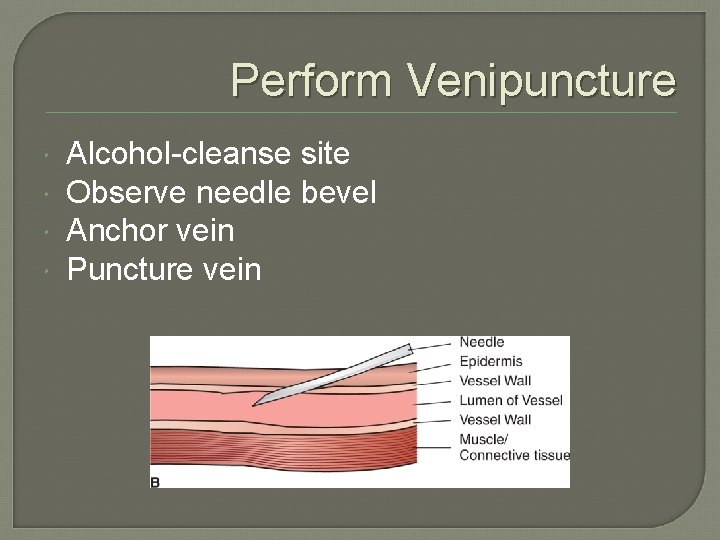 Perform Venipuncture

• Alcohol-cleanse site
• Observe needle bevel
• Anchor vein
• Puncture vein

Needle
Epidermis
Vessel Wall
Lumen of Vessel
Vessel Wall
Muscle/
Connective tissue
B